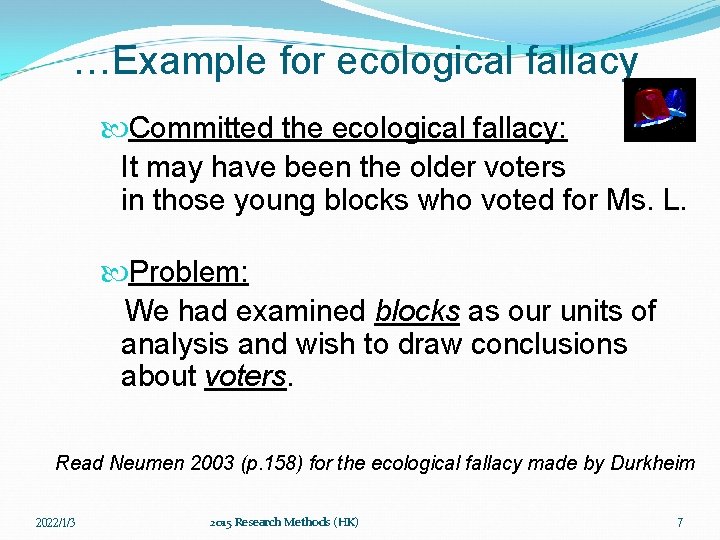 …Example for ecological fallacy

Committed the ecological fallacy:
It may have been the older voters in those young blocks who voted for Ms. L.

Problem:
We had examined blocks as our units of analysis and wish to draw conclusions about voters.

Read Neumen 2003 (p.158) for the ecological fallacy made by Durkheim

2022/1/3

2015 Research Methods (HK)

7